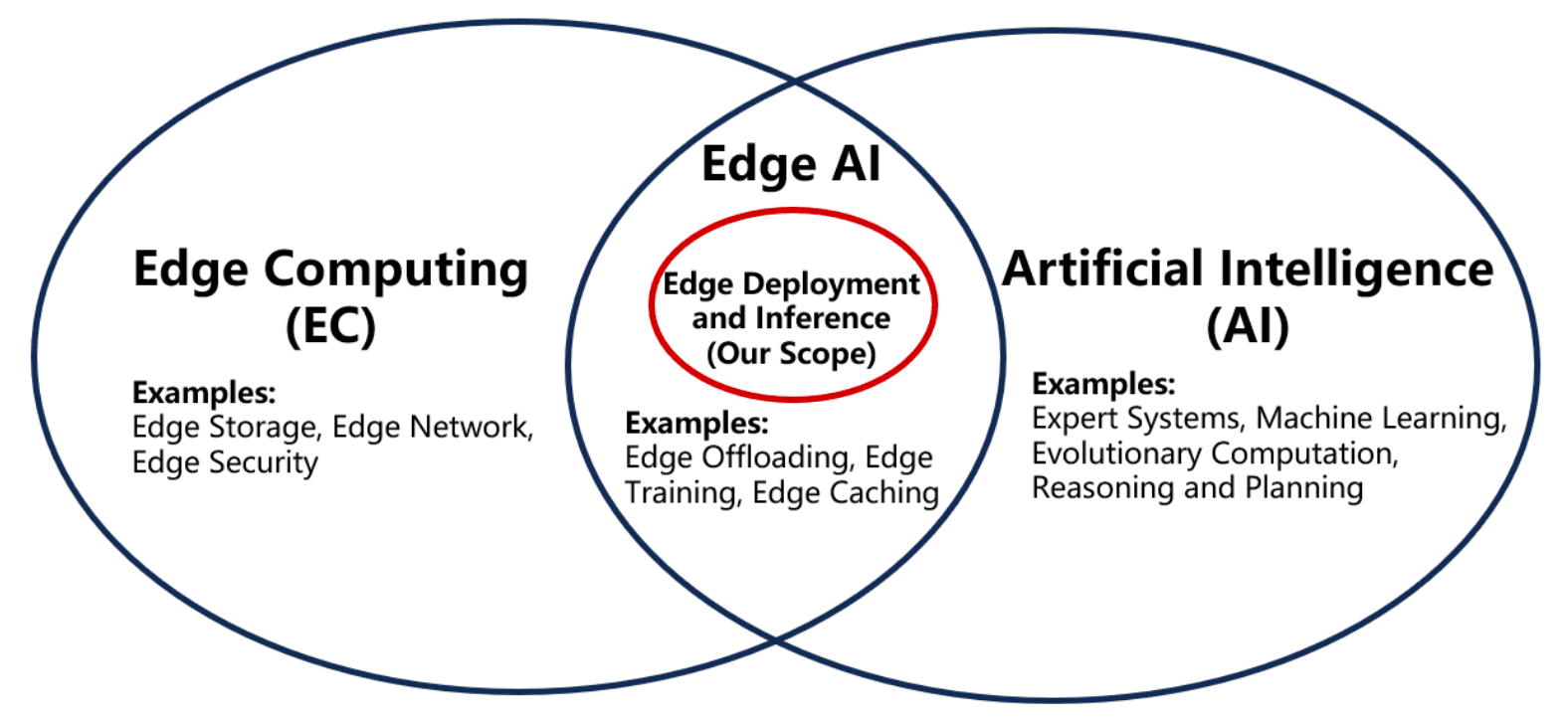 Edge Computing (EC)

Examples:
Edge Storage, Edge Network, Edge Security

Edge AI

Edge Deployment and Inference (Our Scope)

Examples:
Edge Offloading, Edge Training, Edge Caching

Artificial Intelligence (AI)

Examples:
Expert Systems, Machine Learning, Evolutionary Computation, Reasoning and Planning